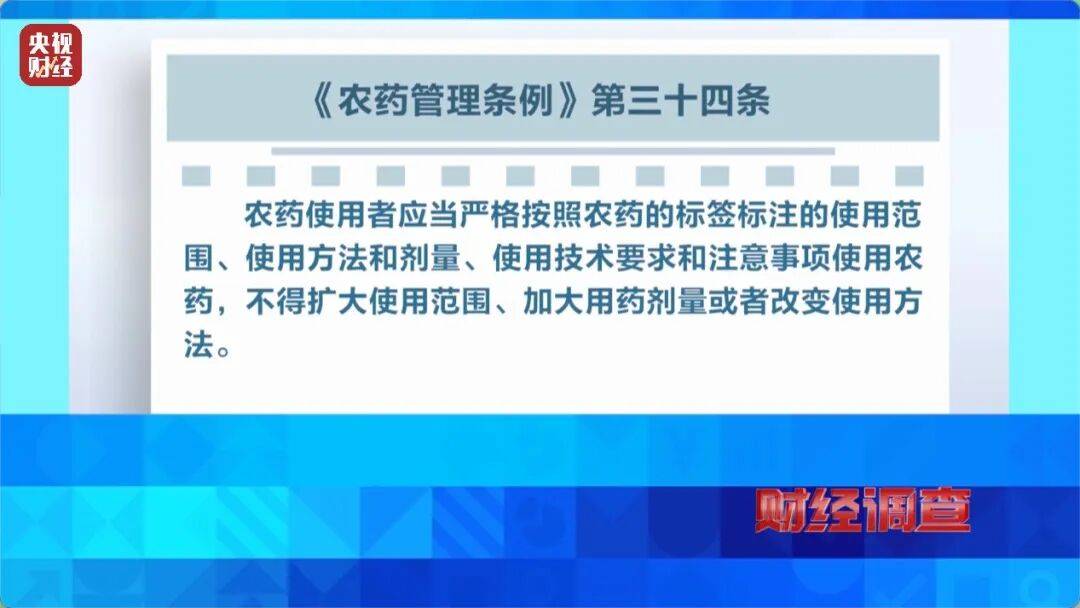 央视财经

《农药管理条例》第三十四条

农药使用者应当严格按照农药的标签标注的使用范围、使用方法和剂量、使用技术要求和注意事项使用农药，不得扩大使用范围、加大用药剂量或者改变使用方法。

财经调查